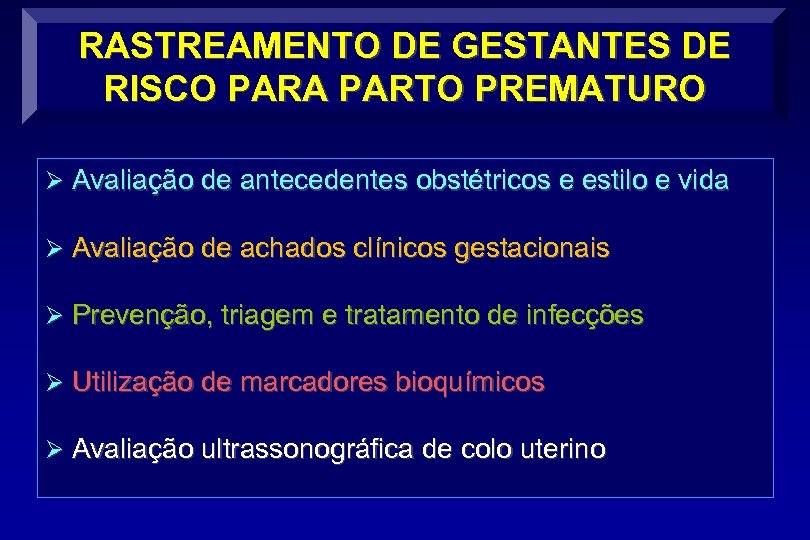 RASTREAMENTO DE GESTANTES DE RISCO PARA PARTO PREMATURO

➢ Avaliação de antecedentes obstétricos e estilo e vida

➢ Avaliação de achados clínicos gestacionais

➢ Prevenção, triagem e tratamento de infecções

➢ Utilização de marcadores bioquímicos

➢ Avaliação ultrassonográfica de colo uterino